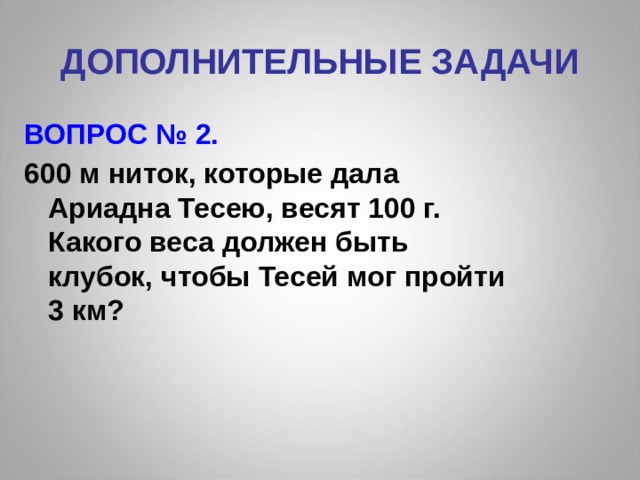 ДОПОЛНИТЕЛЬНЫЕ ЗАДАЧИ

ВОПРОС № 2.

600 м ниток, которые дала Ариадна Тесею, весят 100 г. Какого веса должен быть клубок, чтобы Тесей мог пройти 3 км?